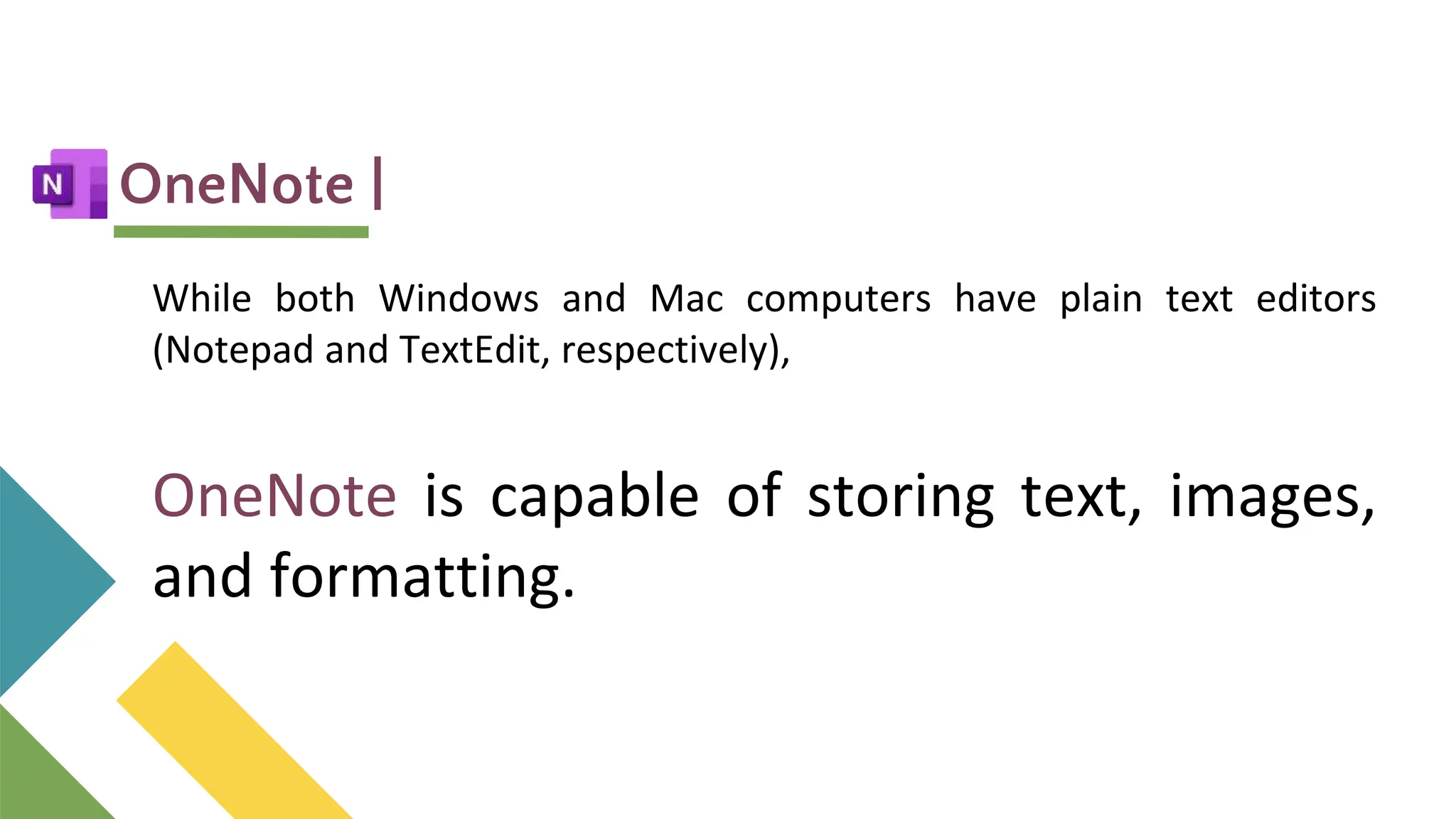 N OneNote |

While both Windows and Mac computers have plain text editors (Notepad and TextEdit, respectively),

OneNote is capable of storing text, images, and formatting.